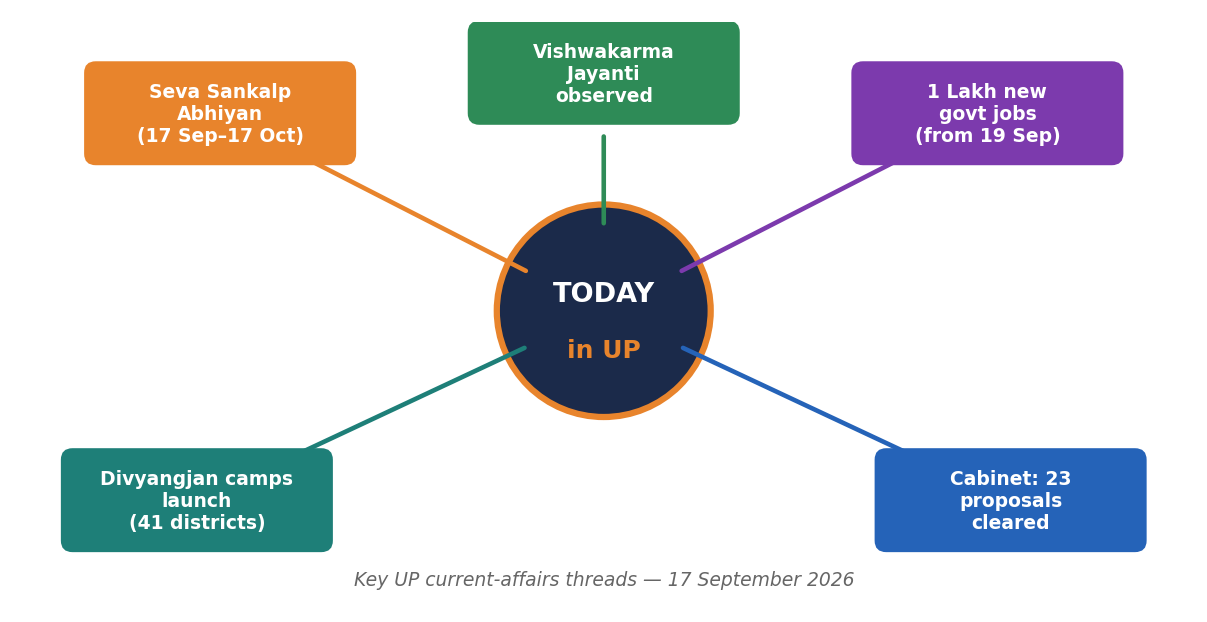 Seva Sankalp Abhiyan (17 Sep–17 Oct)

Vishwakarma Jayanti observed

1 Lakh new govt jobs (from 19 Sep)

TODAY

in UP

Divyangjan camps launch (41 districts)

Cabinet: 23 proposals cleared

Key UP current-affairs threads — 17 September 2026